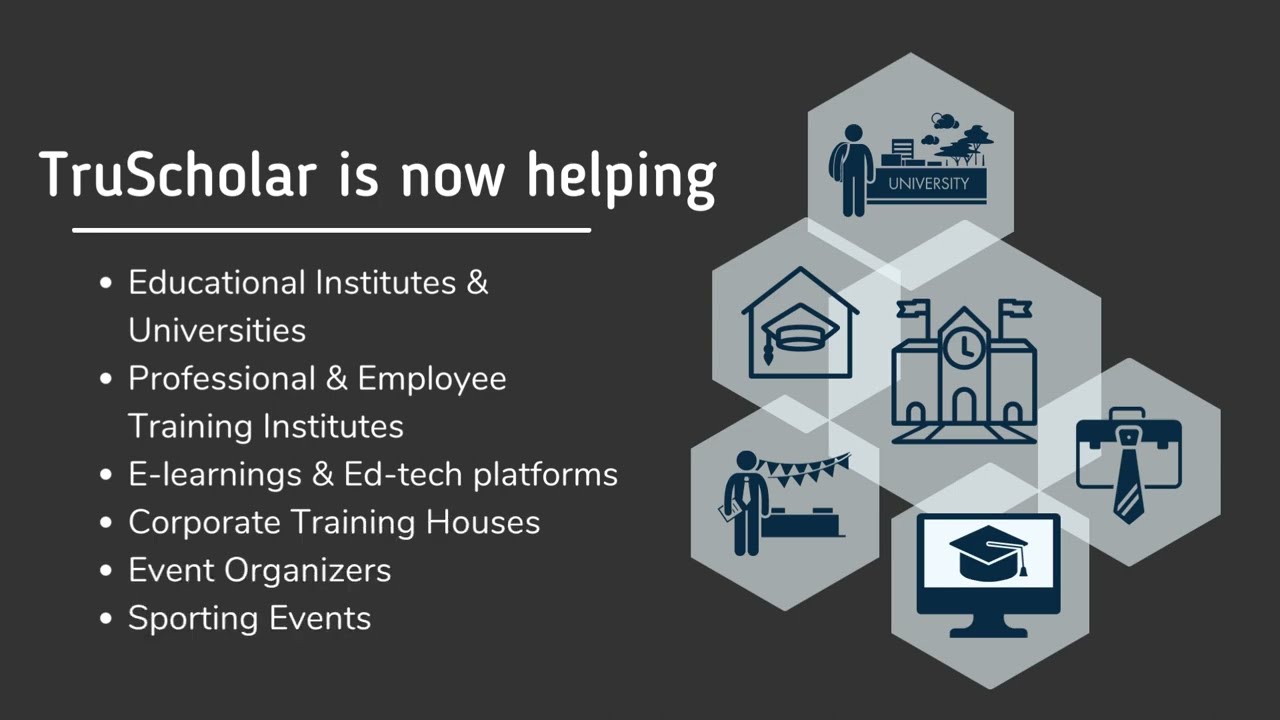 TruScholar is now helping

- Educational Institutes & Universities
- Professional & Employee Training Institutes
- E-learnings & Ed-tech platforms
- Corporate Training Houses
- Event Organizers
- Sporting Events

UNIVERSITY